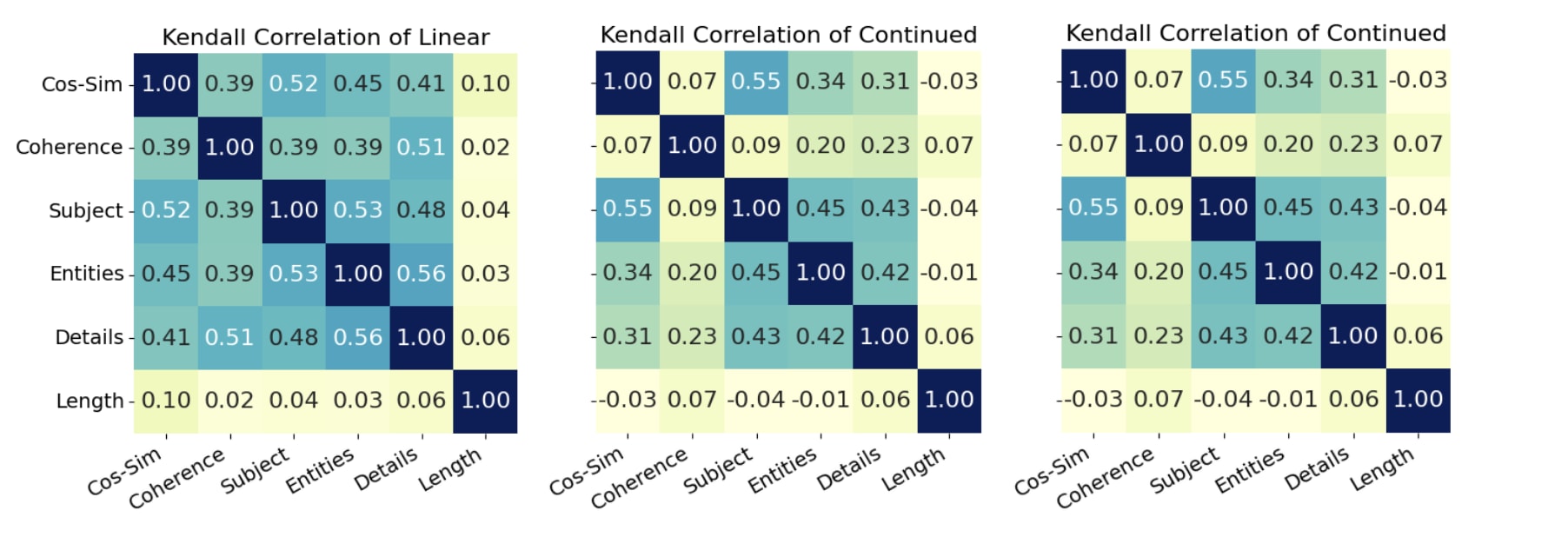 Kendall Correlation of Linear

| | Cos-Sim | Coherence | Subject | Entities | Details | Length |
|---|---|---|---|---|---|---|
| Cos-Sim | 1.00 | 0.39 | 0.52 | 0.45 | 0.41 | 0.10 |
| Coherence | 0.39 | 1.00 | 0.39 | 0.39 | 0.51 | 0.02 |
| Subject | 0.52 | 0.39 | 1.00 | 0.53 | 0.48 | 0.04 |
| Entities | 0.45 | 0.39 | 0.53 | 1.00 | 0.56 | 0.03 |
| Details | 0.41 | 0.51 | 0.48 | 0.56 | 1.00 | 0.06 |
| Length | 0.10 | 0.02 | 0.04 | 0.03 | 0.06 | 1.00 |

Kendall Correlation of Continued

| | Cos-Sim | Coherence | Subject | Entities | Details | Length |
|---|---|---|---|---|---|---|
| | 1.00 | 0.07 | 0.55 | 0.34 | 0.31 | -0.03 |
| | 0.07 | 1.00 | 0.09 | 0.20 | 0.23 | 0.07 |
| | 0.55 | 0.09 | 1.00 | 0.45 | 0.43 | -0.04 |
| | 0.34 | 0.20 | 0.45 | 1.00 | 0.42 | -0.01 |
| | 0.31 | 0.23 | 0.43 | 0.42 | 1.00 | 0.06 |
| | -0.03 | 0.07 | -0.04 | -0.01 | 0.06 | 1.00 |

Kendall Correlation of Continued

| | Cos-Sim | Coherence | Subject | Entities | Details | Length |
|---|---|---|---|---|---|---|
| | 1.00 | 0.07 | 0.55 | 0.34 | 0.31 | -0.03 |
| | 0.07 | 1.00 | 0.09 | 0.20 | 0.23 | 0.07 |
| | 0.55 | 0.09 | 1.00 | 0.45 | 0.43 | -0.04 |
| | 0.34 | 0.20 | 0.45 | 1.00 | 0.42 | -0.01 |
| | 0.31 | 0.23 | 0.43 | 0.42 | 1.00 | 0.06 |
| | -0.03 | 0.07 | -0.04 | -0.01 | 0.06 | 1.00 |